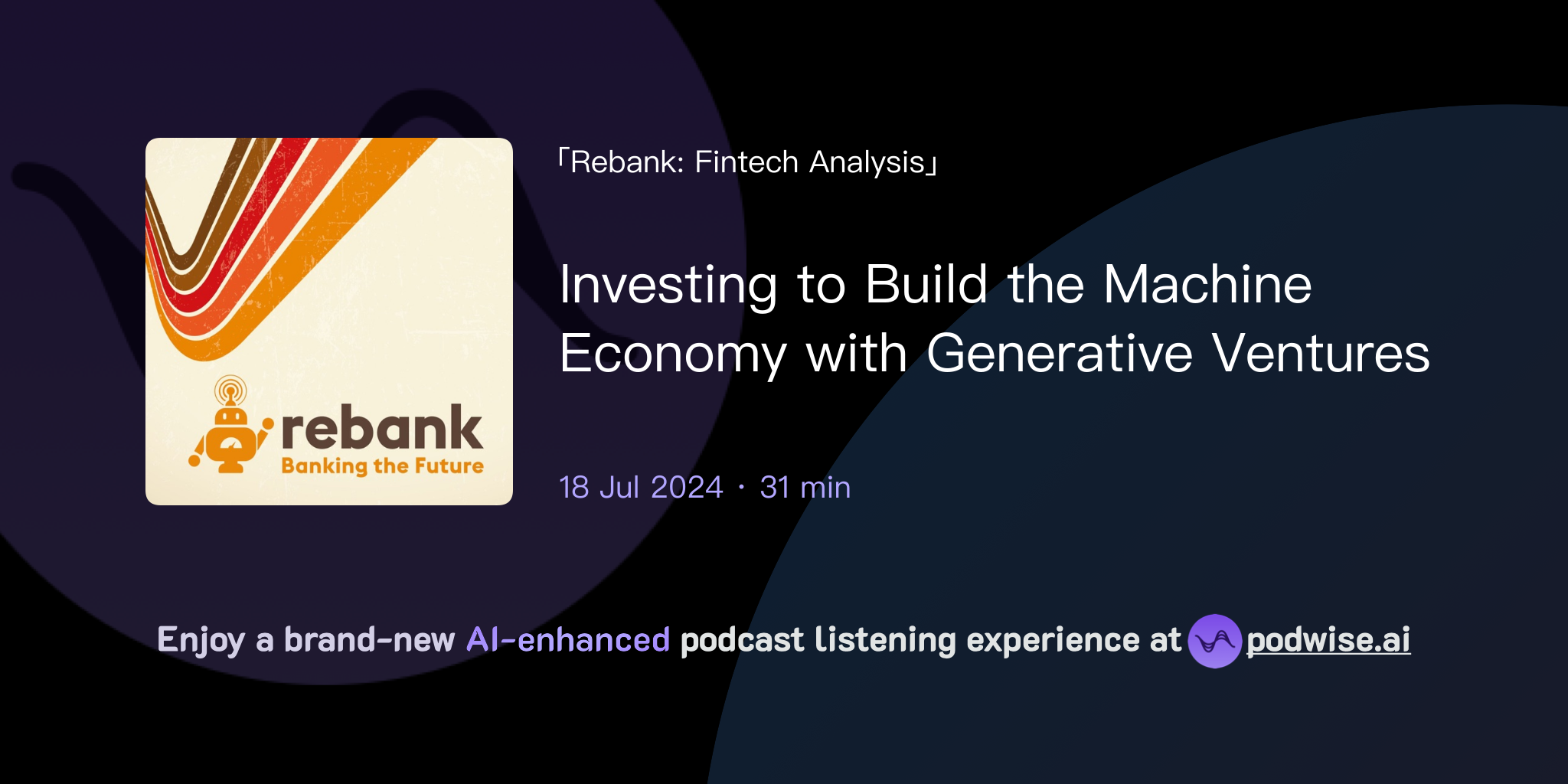 rebank
Banking the Future

「Rebank: Fintech Analysis」

Investing to Build the Machine Economy with Generative Ventures

18 Jul 2024 · 31 min

Enjoy a brand-new AI-enhanced podcast listening experience at podwise.ai